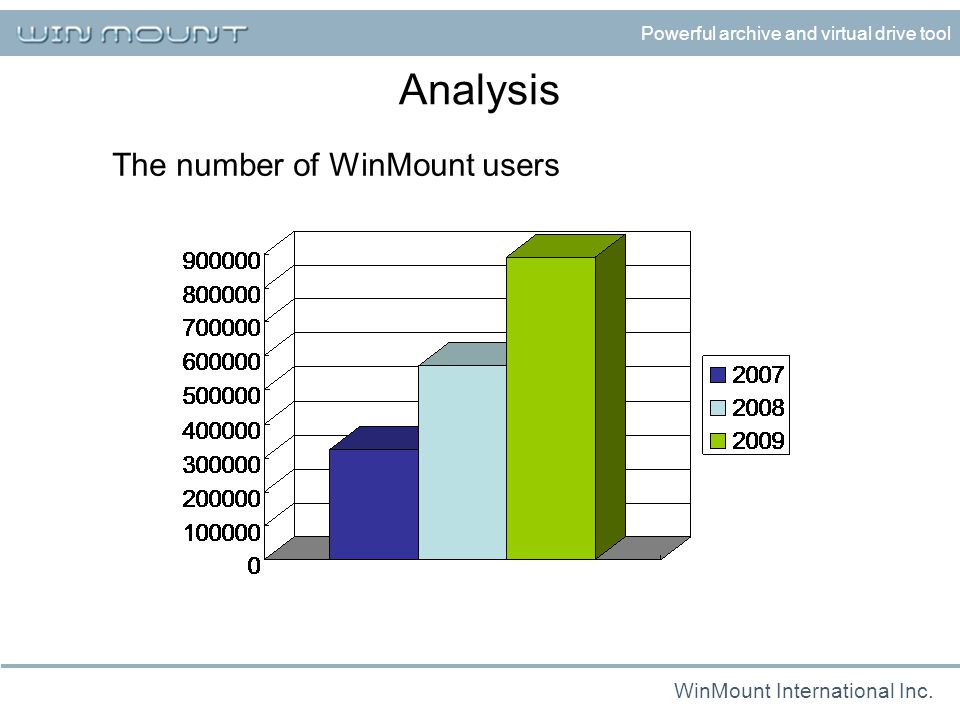 WIN MOUNT

Powerful archive and virtual drive tool

Analysis

The number of WinMount users

900000
800000
700000
600000
500000
400000
300000
200000
100000
0

2007
2008
2009

WinMount International Inc.